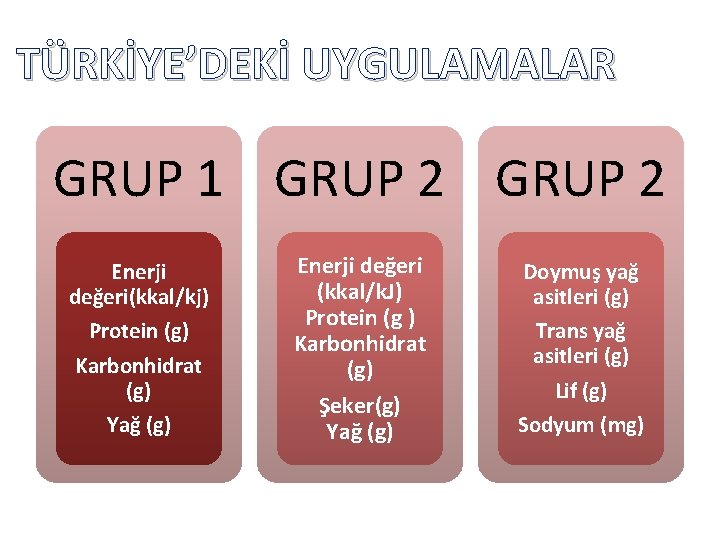 TÜRKİYE'DEKİ UYGULAMALAR

GRUP 1

Enerji değeri(kkal/kj)
Protein (g)
Karbonhidrat (g)
Yağ (g)

GRUP 2

Enerji değeri (kkal/kJ)
Protein (g )
Karbonhidrat (g)
Şeker(g)
Yağ (g)

GRUP 2

Doymuş yağ asitleri (g)
Trans yağ asitleri (g)
Lif (g)
Sodyum (mg)